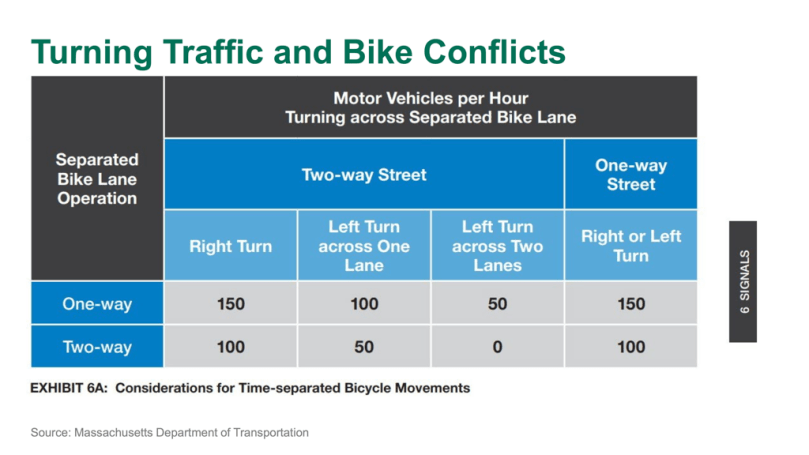 Turning Traffic and Bike Conflicts

| Separated Bike Lane Operation | Motor Vehicles per Hour Turning across Separated Bike Lane | | | |
|---|---|---|---|---|
| | Two-way Street | | | One-way Street |
| | Right Turn | Left Turn across One Lane | Left Turn across Two Lanes | Right or Left Turn |
| One-way | 150 | 100 | 50 | 150 |
| Two-way | 100 | 50 | 0 | 100 |

EXHIBIT 6A: Considerations for Time-separated Bicycle Movements

6 SIGNALS

Source: Massachusetts Department of Transportation